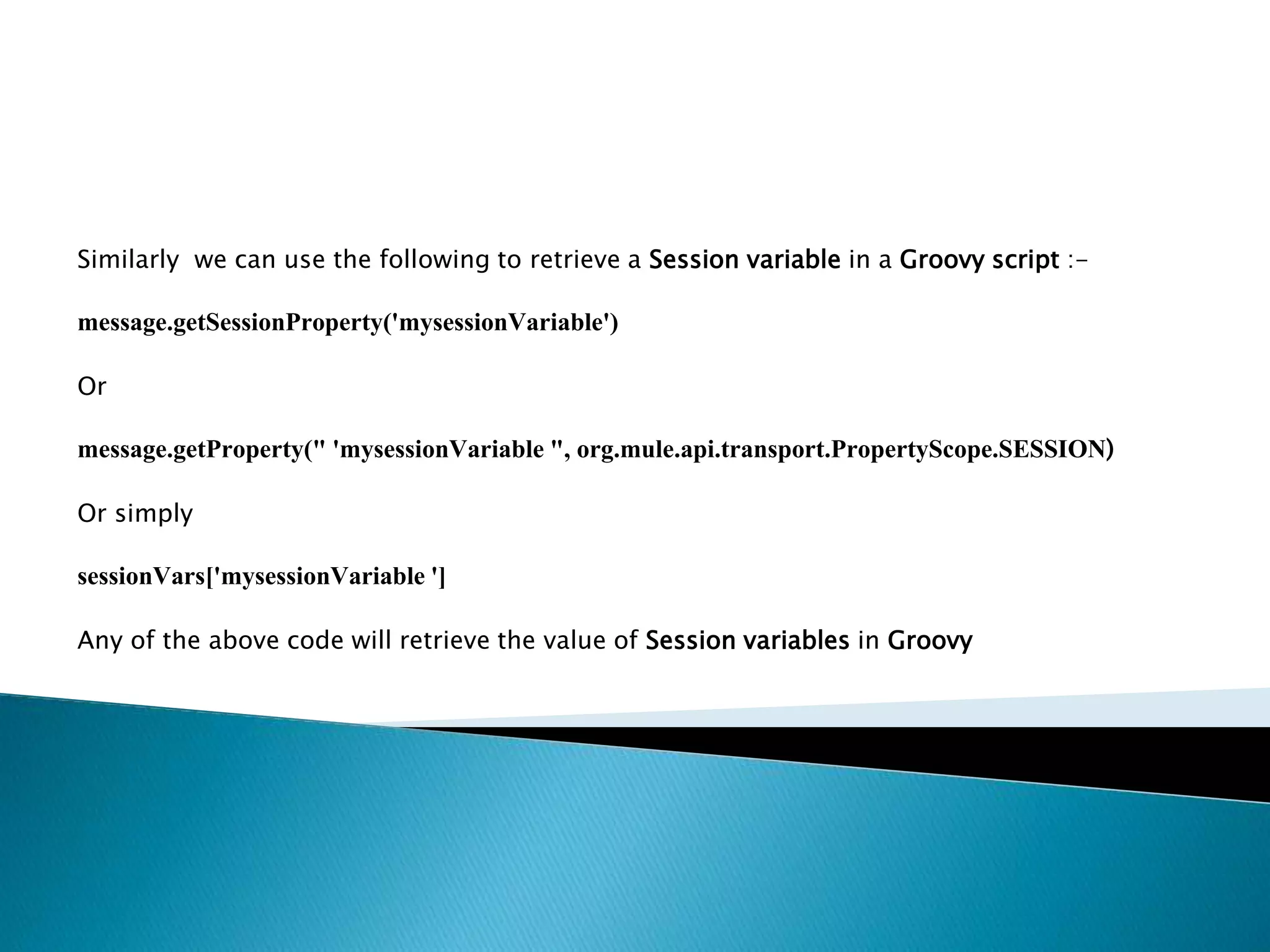 Similarly we can use the following to retrieve a Session variable in a Groovy script :-

message.getSessionProperty('mysessionVariable')

Or

message.getProperty(" 'mysessionVariable ", org.mule.api.transport.PropertyScope.SESSION)

Or simply

sessionVars['mysessionVariable ']

Any of the above code will retrieve the value of Session variables in Groovy